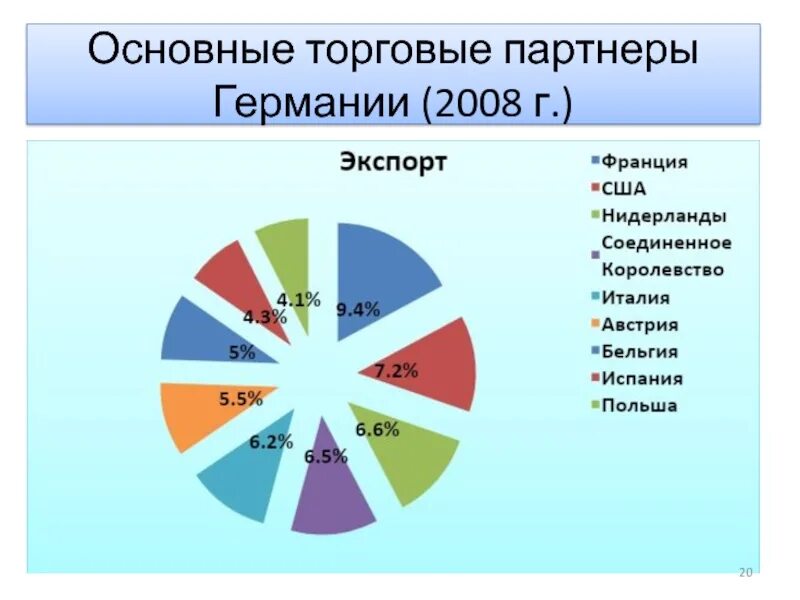 Основные торговые партнеры Германии (2008 г.)

Экспорт

9.4%
7.2%
6.6%
6.5%
6.2%
5.5%
5%
4.3%
4.1%

Франция
США
Нидерланды
Соединенное Королевство
Италия
Австрия
Бельгия
Испания
Польша

20